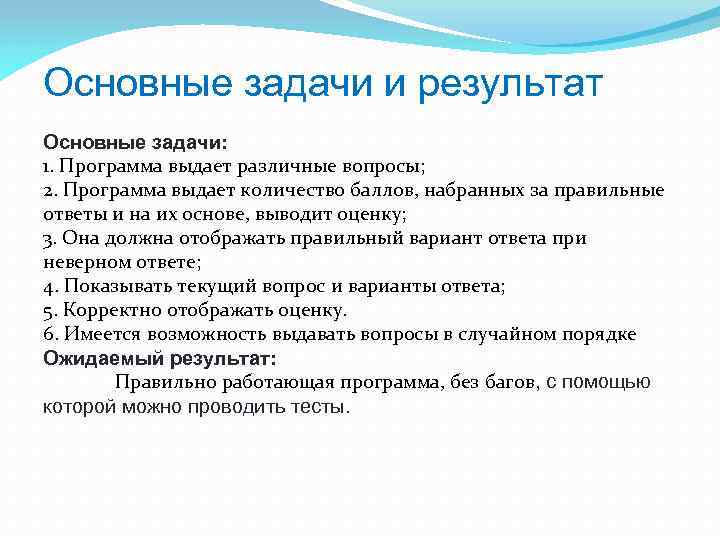 Основные задачи и результат

Основные задачи:
1. Программа выдает различные вопросы;
2. Программа выдает количество баллов, набранных за правильные ответы и на их основе, выводит оценку;
3. Она должна отображать правильный вариант ответа при неверном ответе;
4. Показывать текущий вопрос и варианты ответа;
5. Корректно отображать оценку.
6. Имеется возможность выдавать вопросы в случайном порядке
Ожидаемый результат:
Правильно работающая программа, без багов, с помощью которой можно проводить тесты.